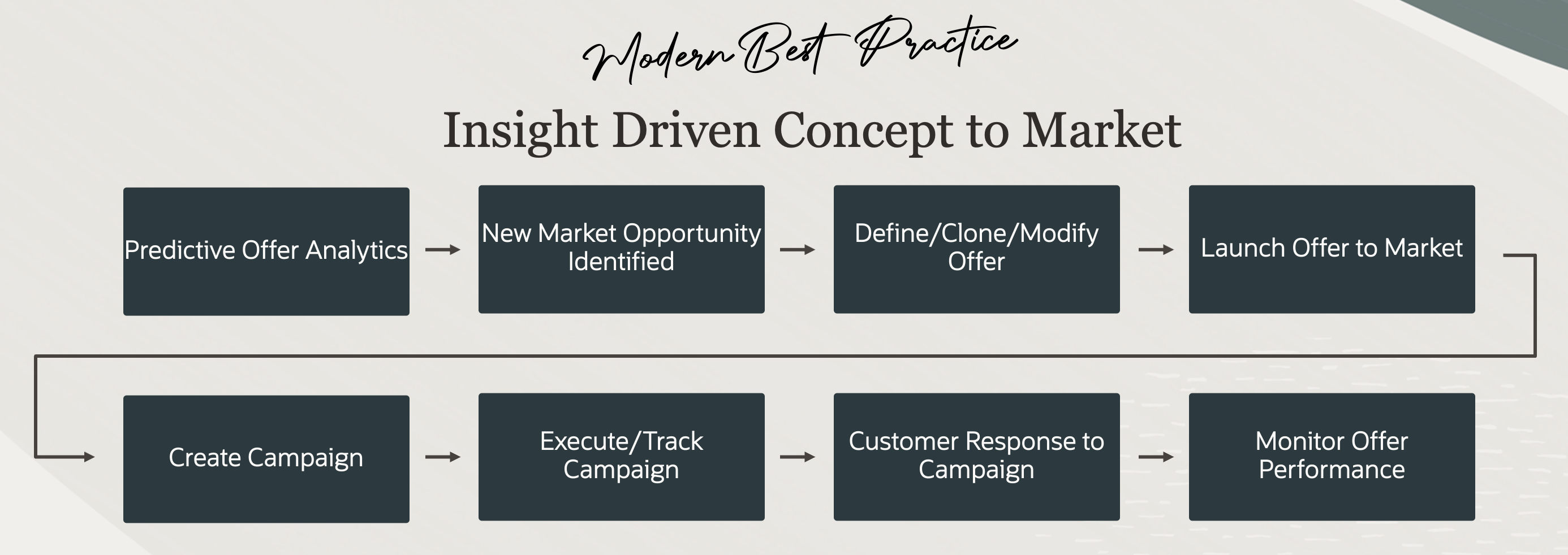 Modern Best Practice

Insight Driven Concept to Market

Predictive Offer Analytics

New Market Opportunity Identified

Define/Clone/Modify Offer

Launch Offer to Market

Create Campaign

Execute/Track Campaign

Customer Response to Campaign

Monitor Offer Performance